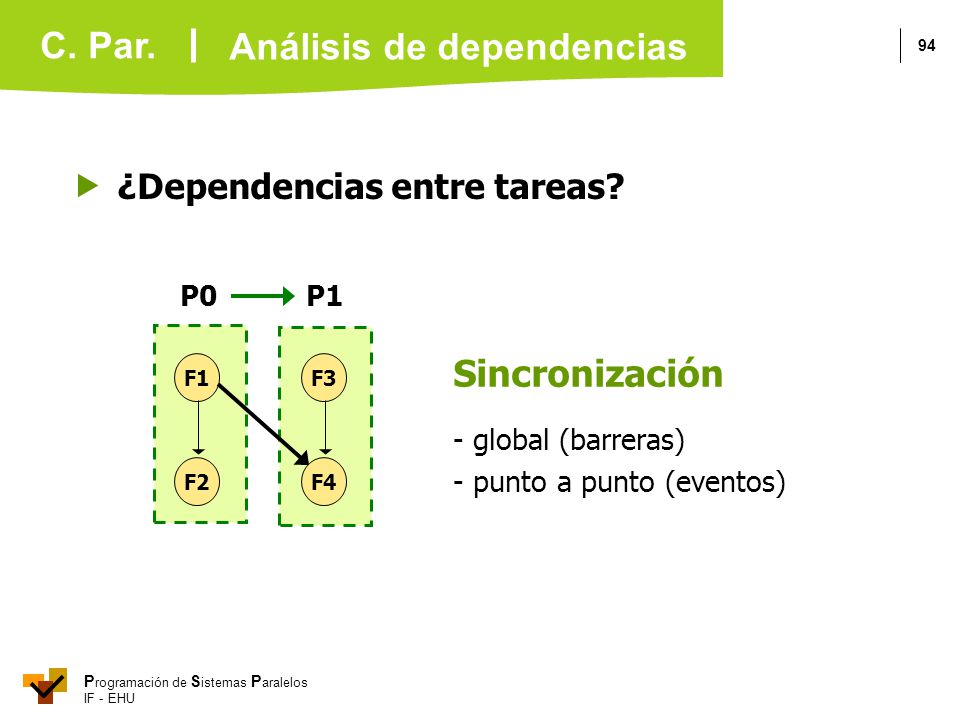 C. Par. | Análisis de dependencias

94

¿Dependencias entre tareas?

P0 P1

F1
F2

F3
F4

Sincronización

- global (barreras)
- punto a punto (eventos)

Programación de Sistemas Paralelos
IF - EHU